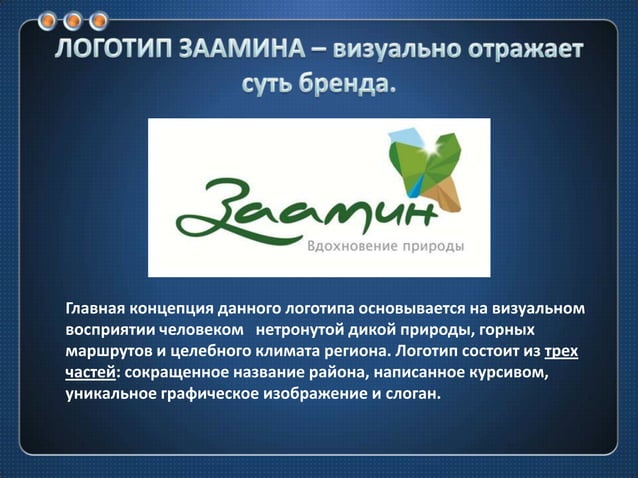 ЛОГОТИП ЗААМИНА – визуально отражает суть бренда.

Заамин

Вдохновение природы

Главная концепция данного логотипа основывается на визуальном восприятии человеком нетронутой дикой природы, горных маршрутов и целебного климата региона. Логотип состоит из трех частей: сокращенное название района, написанное курсивом, уникальное графическое изображение и слоган.